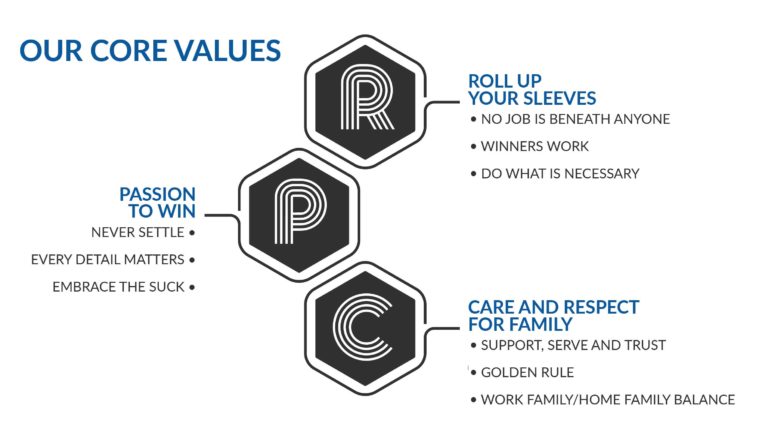 OUR CORE VALUES

R

ROLL UP YOUR SLEEVES
• NO JOB IS BENEATH ANYONE
• WINNERS WORK
• DO WHAT IS NECESSARY

P

PASSION TO WIN
NEVER SETTLE •
EVERY DETAIL MATTERS •
EMBRACE THE SUCK •

C

CARE AND RESPECT FOR FAMILY
• SUPPORT, SERVE AND TRUST
• GOLDEN RULE
• WORK FAMILY/HOME FAMILY BALANCE